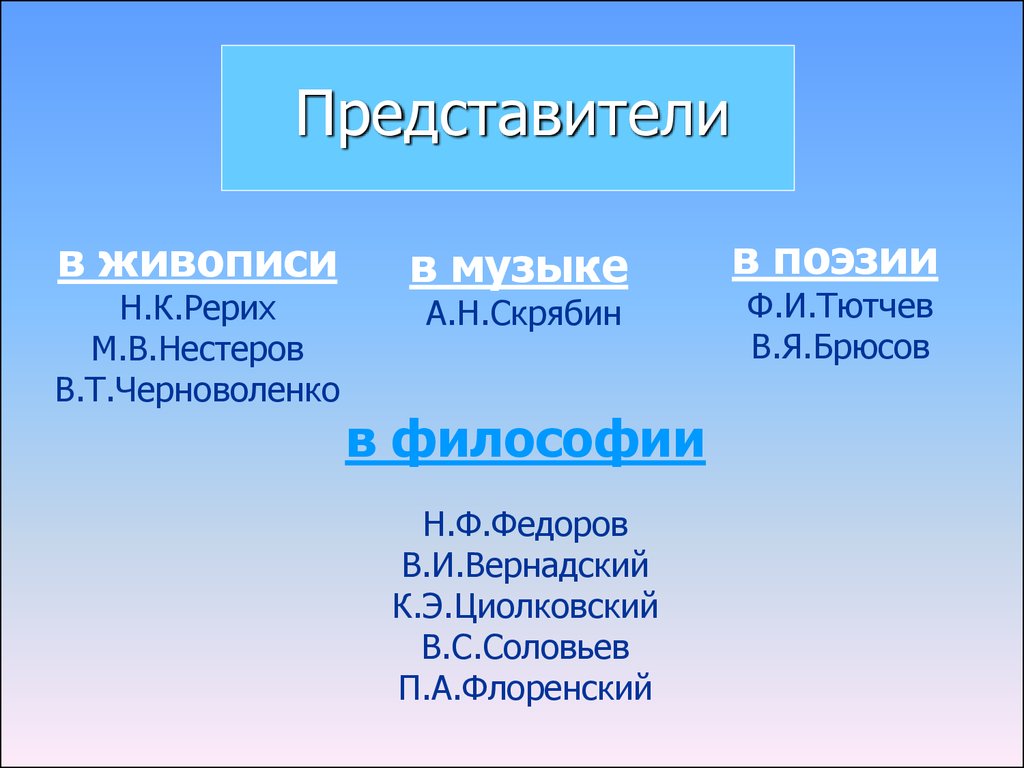 Представители

в живописи
Н.К.Рерих
М.В.Нестеров
В.Т.Черноволенко

в музыке
А.Н.Скрябин

в поэзии
Ф.И.Тютчев
В.Я.Брюсов

в философии

Н.Ф.Федоров
В.И.Вернадский
К.Э.Циолковский
В.С.Соловьев
П.А.Флоренский